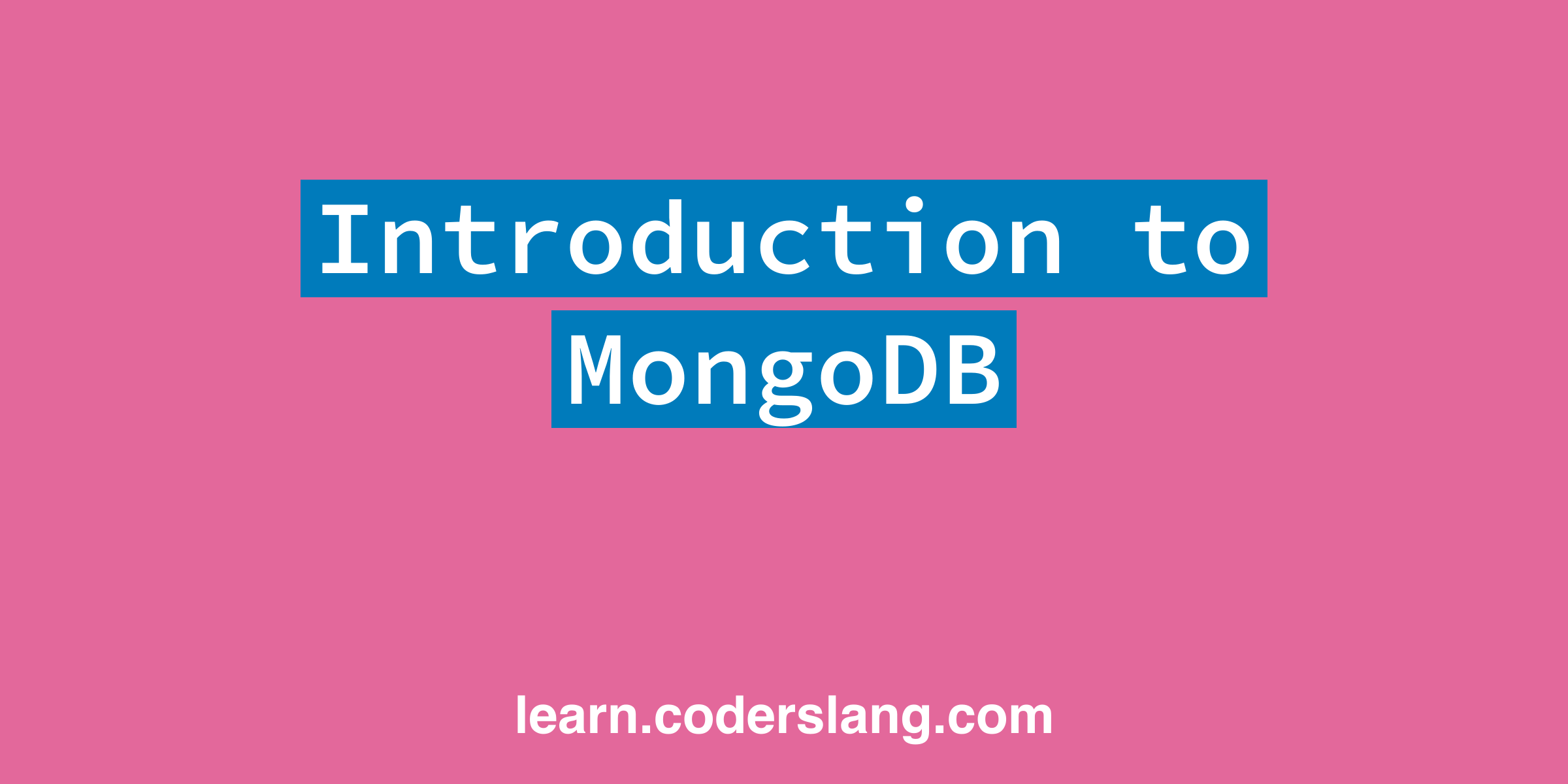 Introduction to MongoDB

learn.coderslang.com